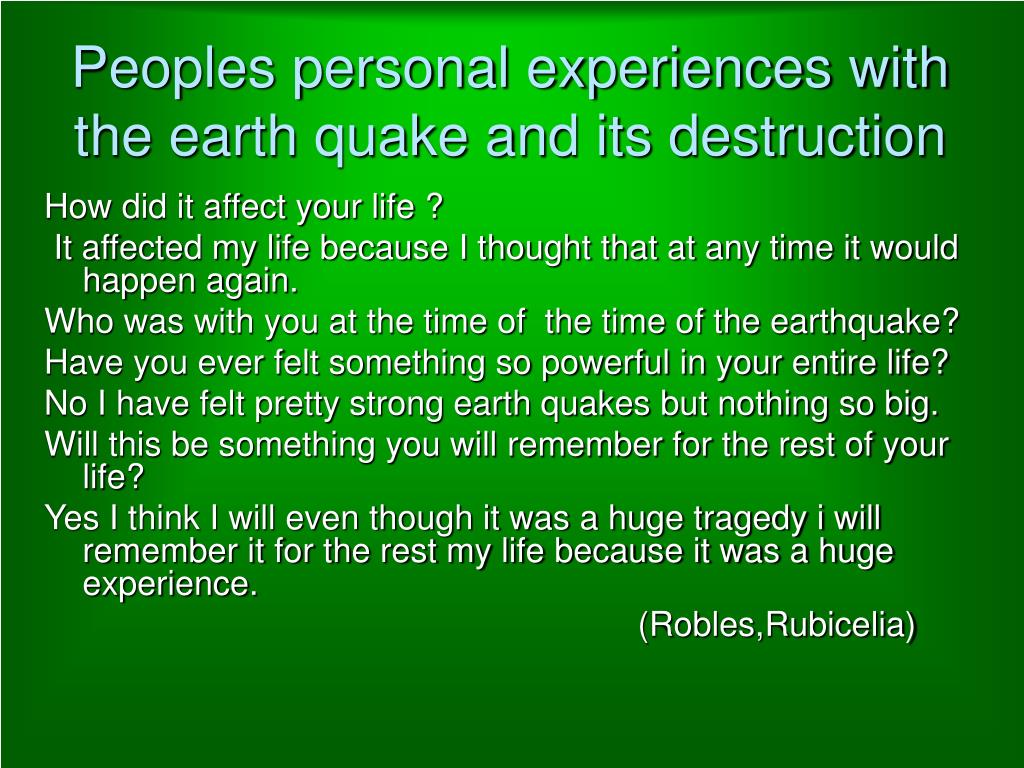 Peoples personal experiences with the earth quake and its destruction

How did it affect your life ?

It affected my life because I thought that at any time it would happen again.

Who was with you at the time of the time of the earthquake?

Have you ever felt something so powerful in your entire life?

No I have felt pretty strong earth quakes but nothing so big.

Will this be something you will remember for the rest of your life?

Yes I think I will even though it was a huge tragedy i will remember it for the rest my life because it was a huge experience.

(Robles,Rubicelia)